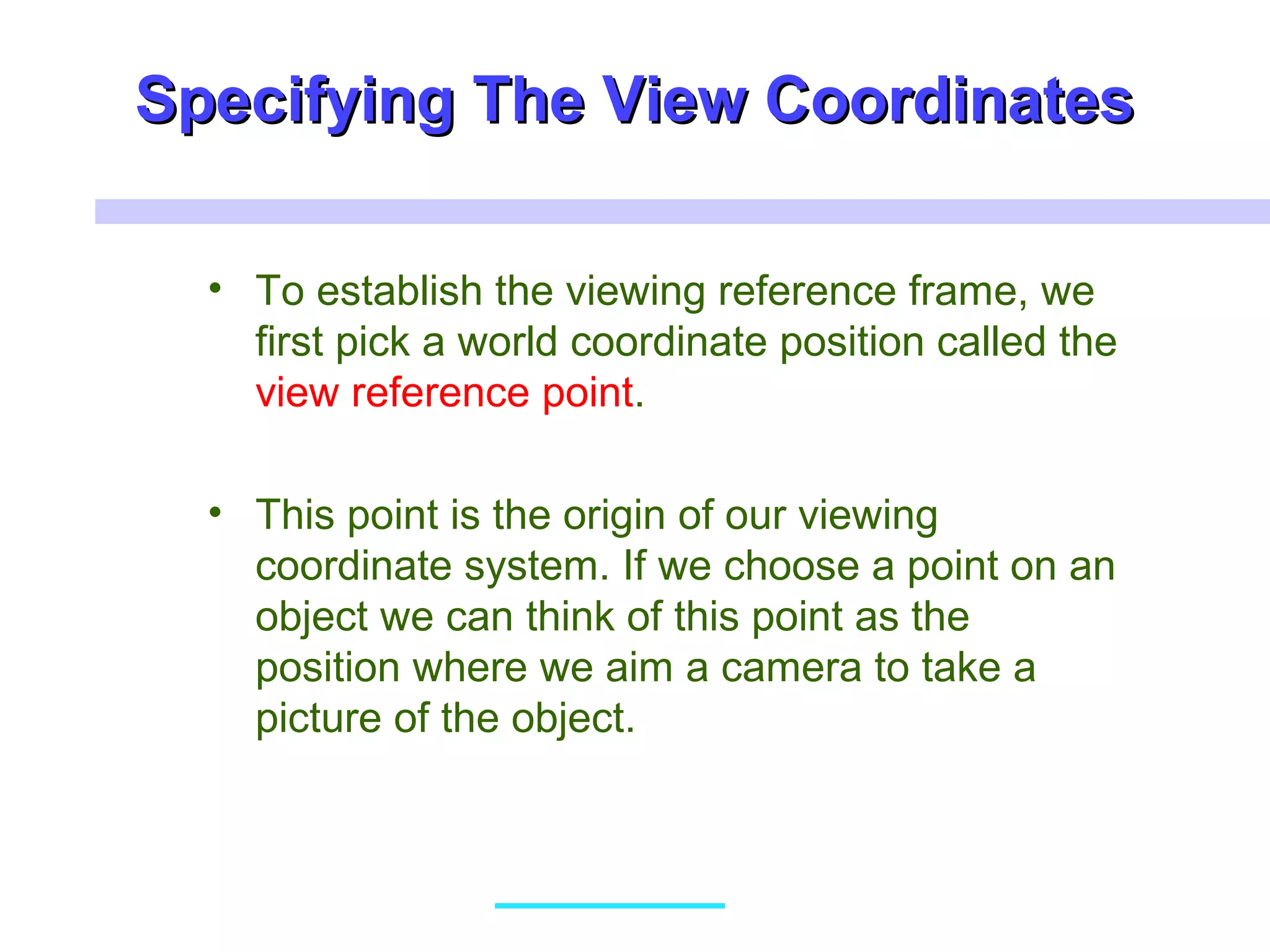 Specifying The View Coordinates

• To establish the viewing reference frame, we first pick a world coordinate position called the view reference point.

• This point is the origin of our viewing coordinate system. If we choose a point on an object we can think of this point as the position where we aim a camera to take a picture of the object.